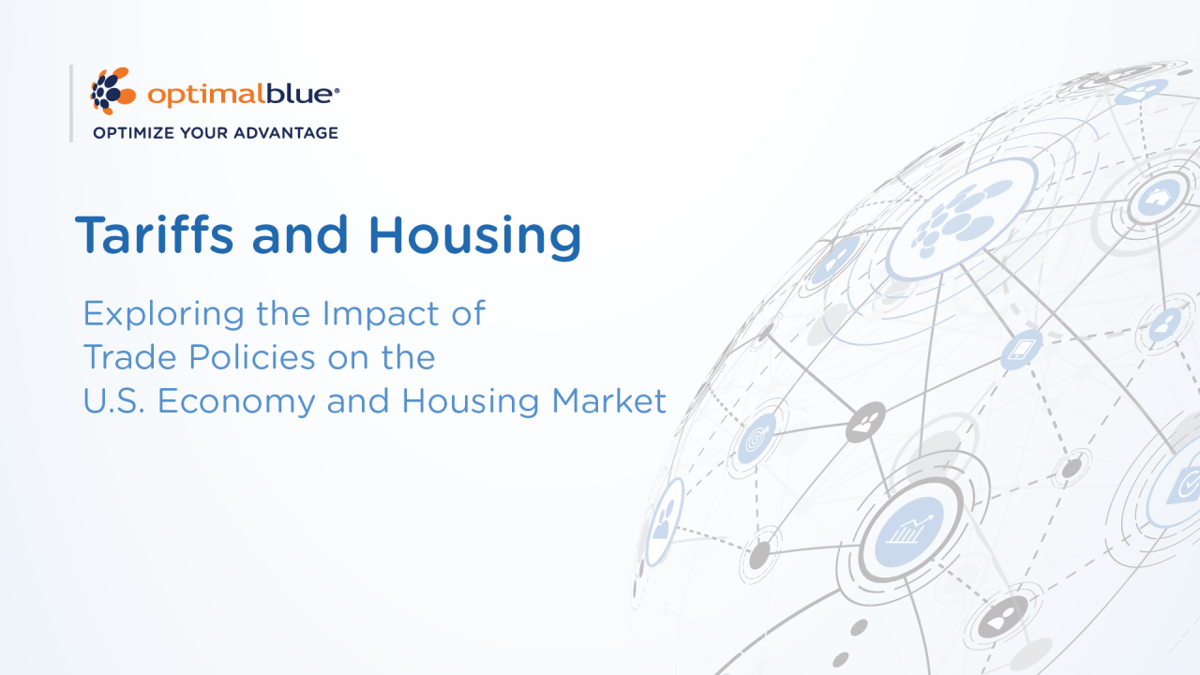 optimalblue®
OPTIMIZE YOUR ADVANTAGE

Tariffs and Housing

Exploring the Impact of Trade Policies on the U.S. Economy and Housing Market